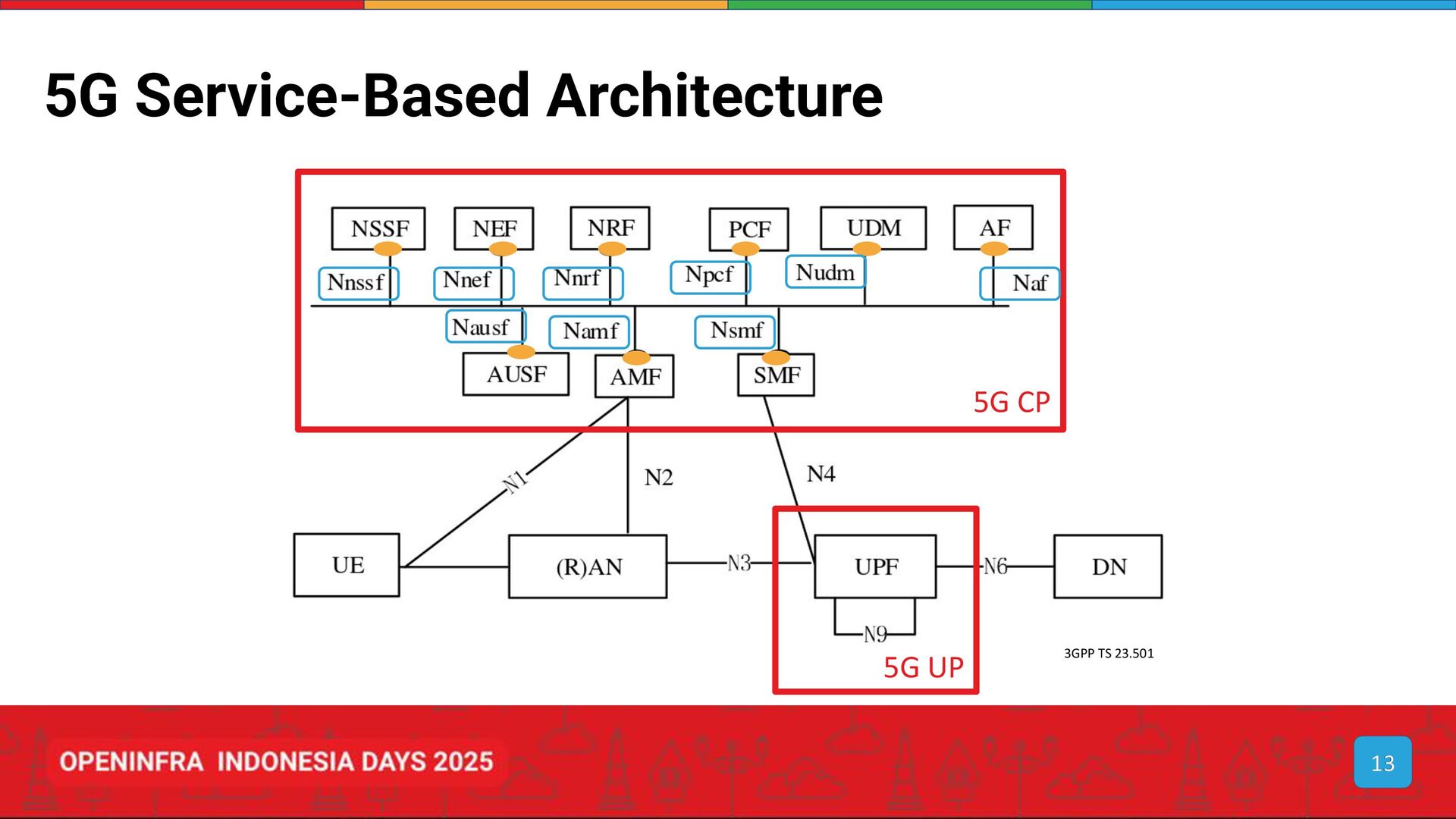 5G Service-Based Architecture

NSSF
NEF
NRF
PCF
UDM
AF
Nnssf
Nnef
Nnrf
Npcf
Nudm
Naf
Nausf
Namf
Nsmf
AUSF
AMF
SMF
5G CP
N1
N2
N4
UE
(R)AN
N3
UPF
N6
DN
N9
5G UP
3GPP TS 23.501

OPENINFRA INDONESIA DAYS 2025
13